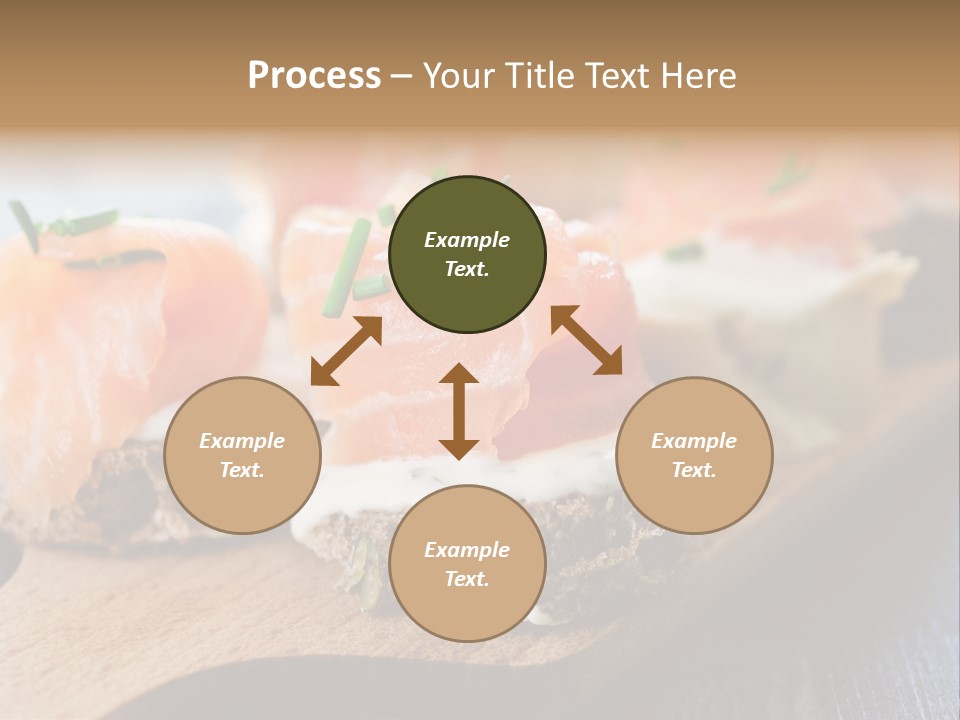 Process – Your Title Text Here

Example Text.

Example Text.

Example Text.

Example Text.